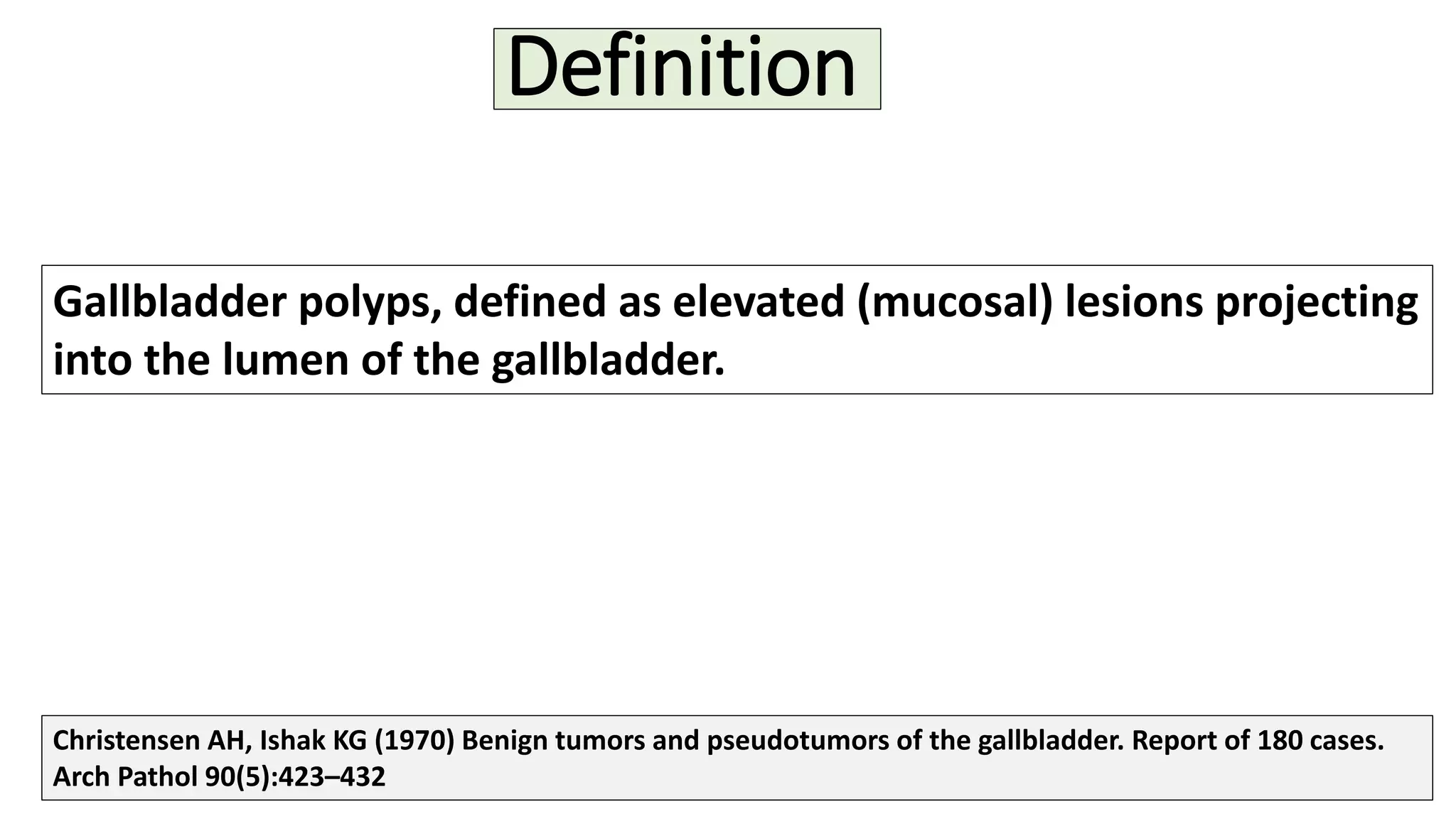 Definition

Gallbladder polyps, defined as elevated (mucosal) lesions projecting into the lumen of the gallbladder.

Christensen AH, Ishak KG (1970) Benign tumors and pseudotumors of the gallbladder. Report of 180 cases. Arch Pathol 90(5):423–432